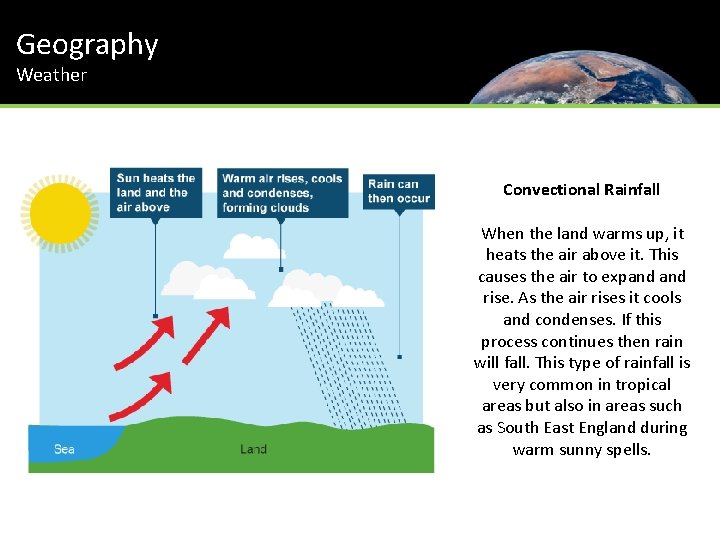 Geography
Weather

Sun heats the land and the air above

Warm air rises, cools and condenses, forming clouds

Rain can then occur

Sea

Land

Convectional Rainfall

When the land warms up, it heats the air above it. This causes the air to expand and rise. As the air rises it cools and condenses. If this process continues then rain will fall. This type of rainfall is very common in tropical areas but also in areas such as South East England during warm sunny spells.